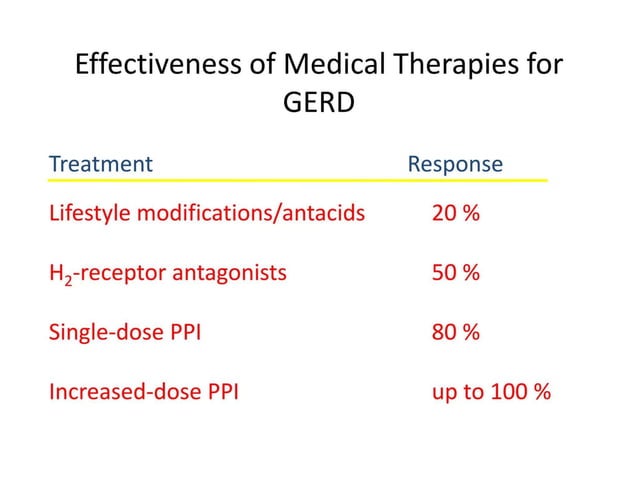 Effectiveness of Medical Therapies for GERD

| Treatment | Response |
|---|---|
| Lifestyle modifications/antacids | 20 % |
| $H_2$-receptor antagonists | 50 % |
| Single-dose PPI | 80 % |
| Increased-dose PPI | up to 100 % |